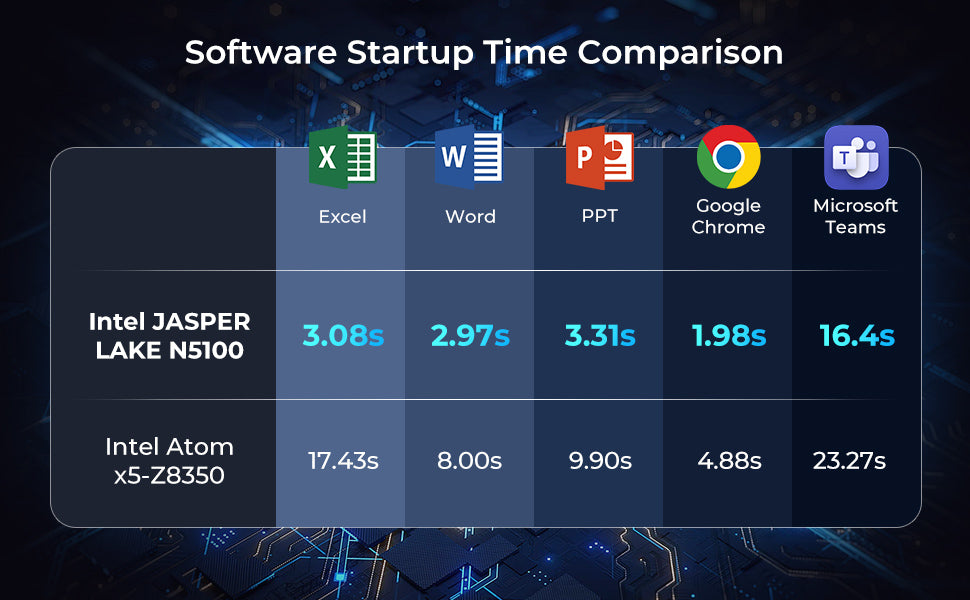 Software Startup Time Comparison

| | Excel | Word | PPT | Google Chrome | Microsoft Teams |
|---|---|---|---|---|---|
| Intel JASPER LAKE N5100 | 3.08s | 2.97s | 3.31s | 1.98s | 16.4s |
| Intel Atom x5-Z8350 | 17.43s | 8.00s | 9.90s | 4.88s | 23.27s |